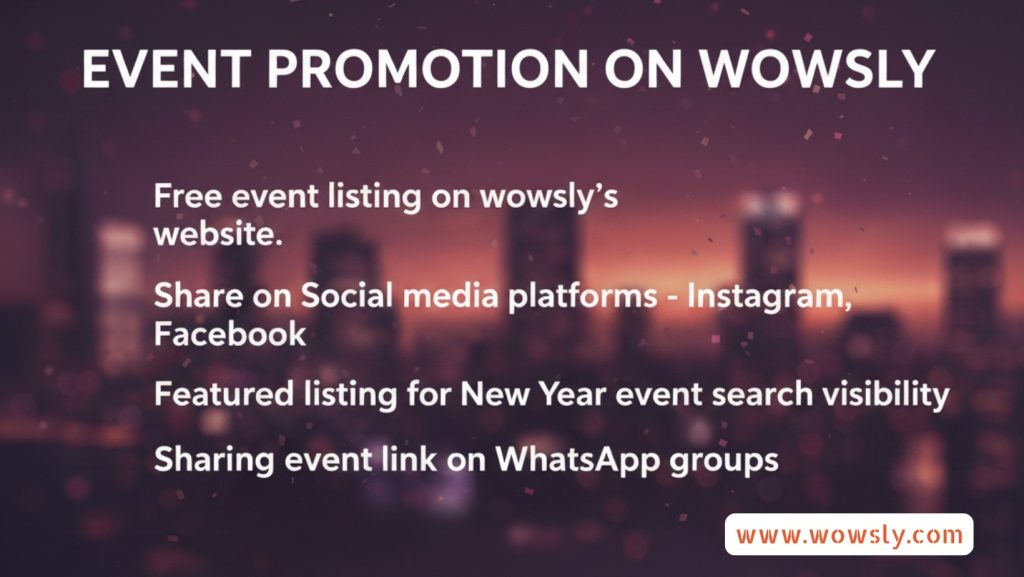 EVENT PROMOTION ON WOWSLY

Free event listing on wowsly's website.

Share on Social media platforms - Instagram, Facebook

Featured listing for New Year event search visibility

Sharing event link on WhatsApp groups

www.wowsly.com